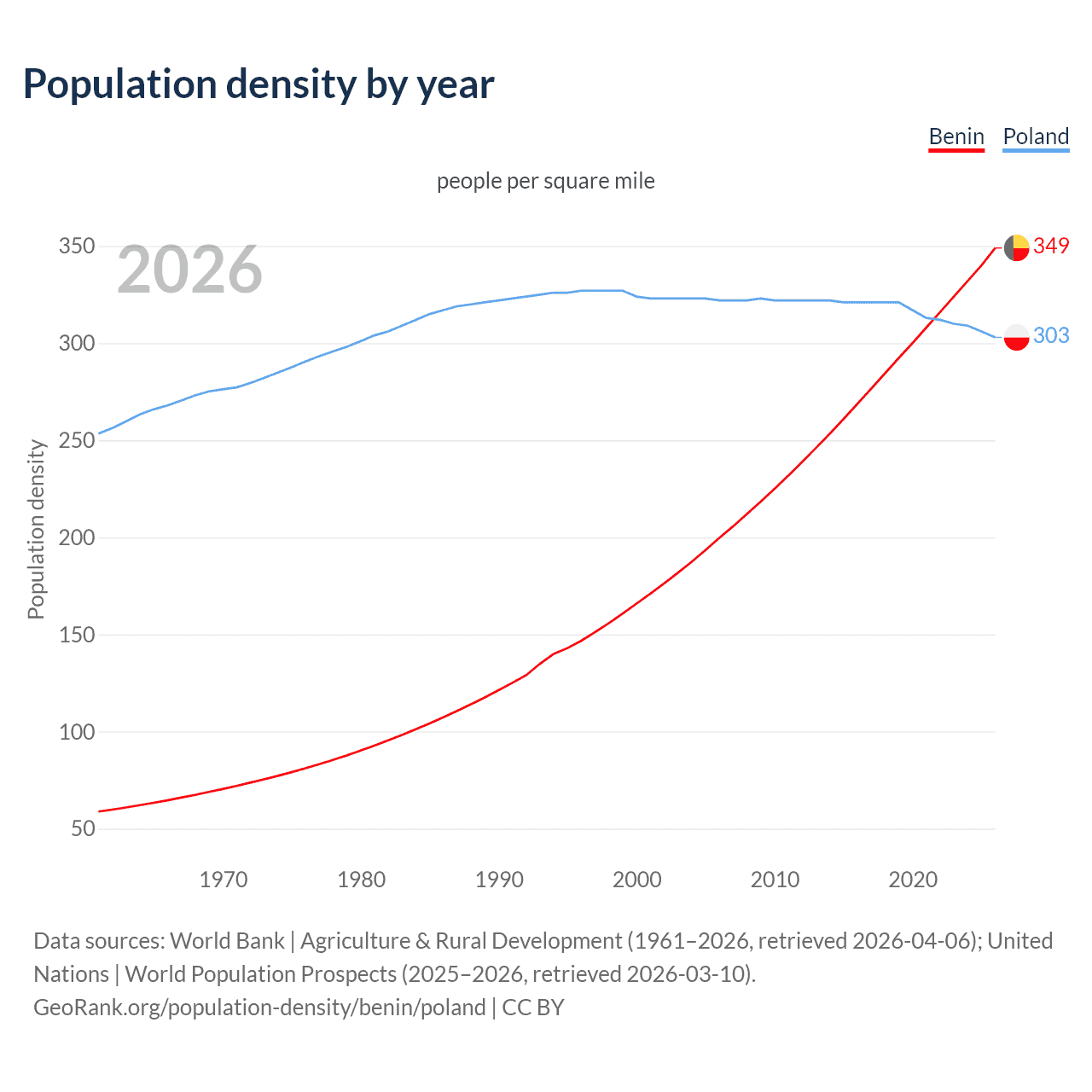 Population density by year

Benin Poland

people per square mile

2026

Population density

350
300
250
200
150
100
50

349
303

1970 1980 1990 2000 2010 2020

Data sources: World Bank | Agriculture & Rural Development (1961–2026, retrieved 2026-04-06); United Nations | World Population Prospects (2025–2026, retrieved 2026-03-10).
GeoRank.org/population-density/benin/poland | CC BY